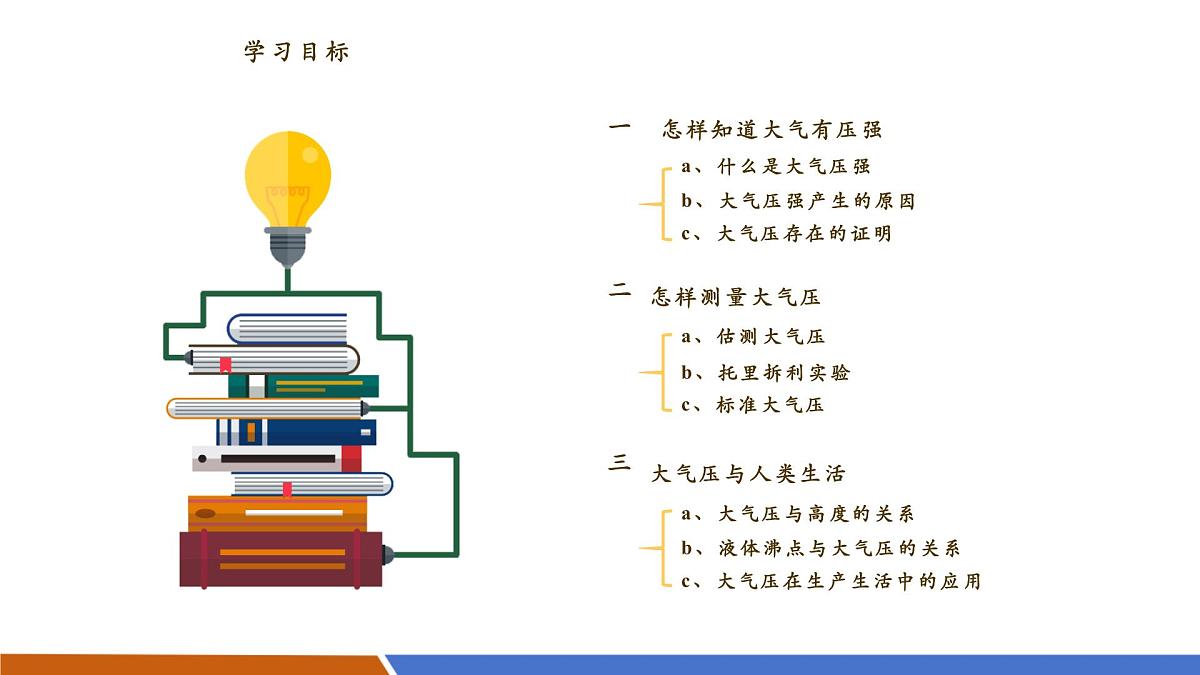 学习目标

一　怎样知道大气有压强

a、什么是大气压强
b、大气压强产生的原因
c、大气压存在的证明

二　怎样测量大气压

a、估测大气压
b、托里拆利实验
c、标准大气压

三　大气压与人类生活

a、大气压与高度的关系
b、液体沸点与大气压的关系
c、大气压在生产生活中的应用